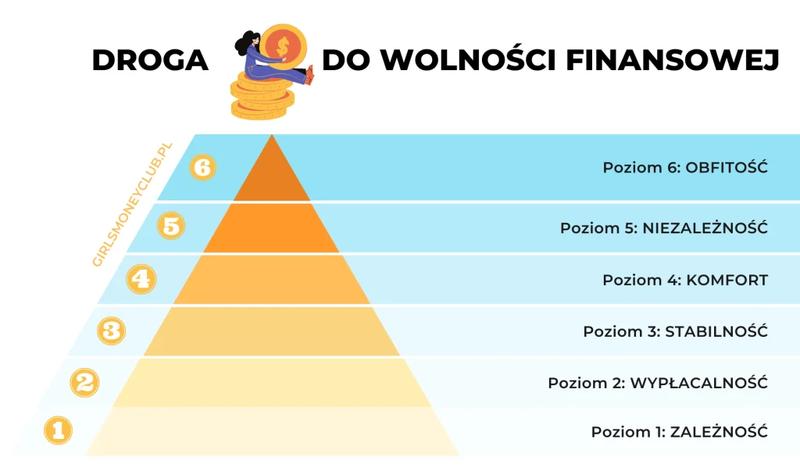 DROGA DO WOLNOŚCI FINANSOWEJ

GIRLSMONEYCLUB.PL

6 Poziom 6: OBFITOŚĆ

5 Poziom 5: NIEZALEŻNOŚĆ

4 Poziom 4: KOMFORT

3 Poziom 3: STABILNOŚĆ

2 Poziom 2: WYPŁACALNOŚĆ

1 Poziom 1: ZALEŻNOŚĆ